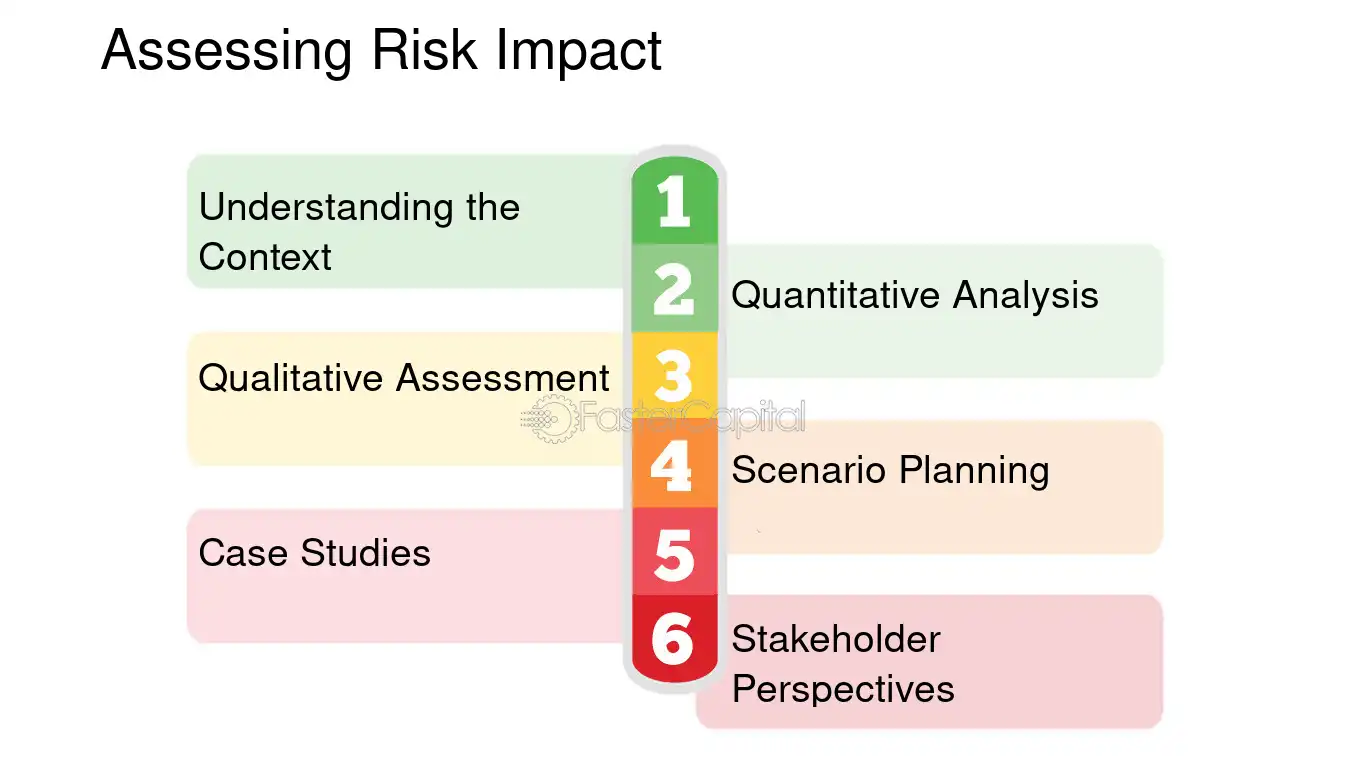 Assessing Risk Impact

1
Understanding the Context

2
Quantitative Analysis

3
Qualitative Assessment

4
Scenario Planning

5
Case Studies

6
Stakeholder Perspectives

FasterCapital